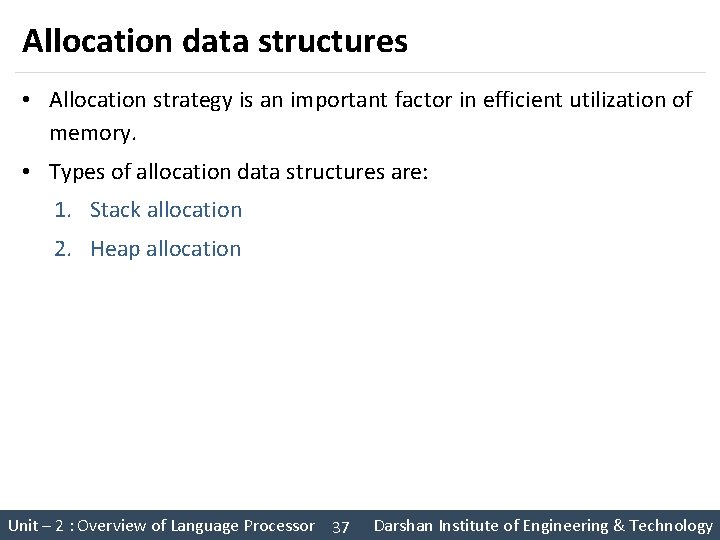 Allocation data structures

• Allocation strategy is an important factor in efficient utilization of memory.

• Types of allocation data structures are:

1. Stack allocation
2. Heap allocation

Unit – 2 : Overview of Language Processor 37 Darshan Institute of Engineering & Technology